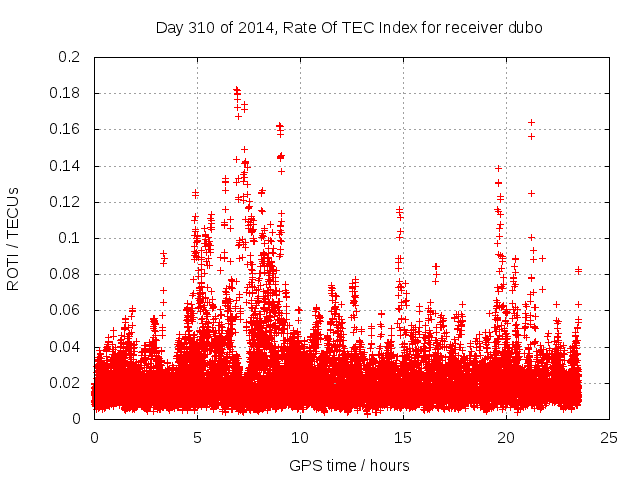 Day 310 of 2014, Rate Of TEC Index for receiver dubo

ROTI / TECUs

0.2
0.18
0.16
0.14
0.12
0.1
0.08
0.06
0.04
0.02
0

0
5
10
15
20
25

GPS time / hours